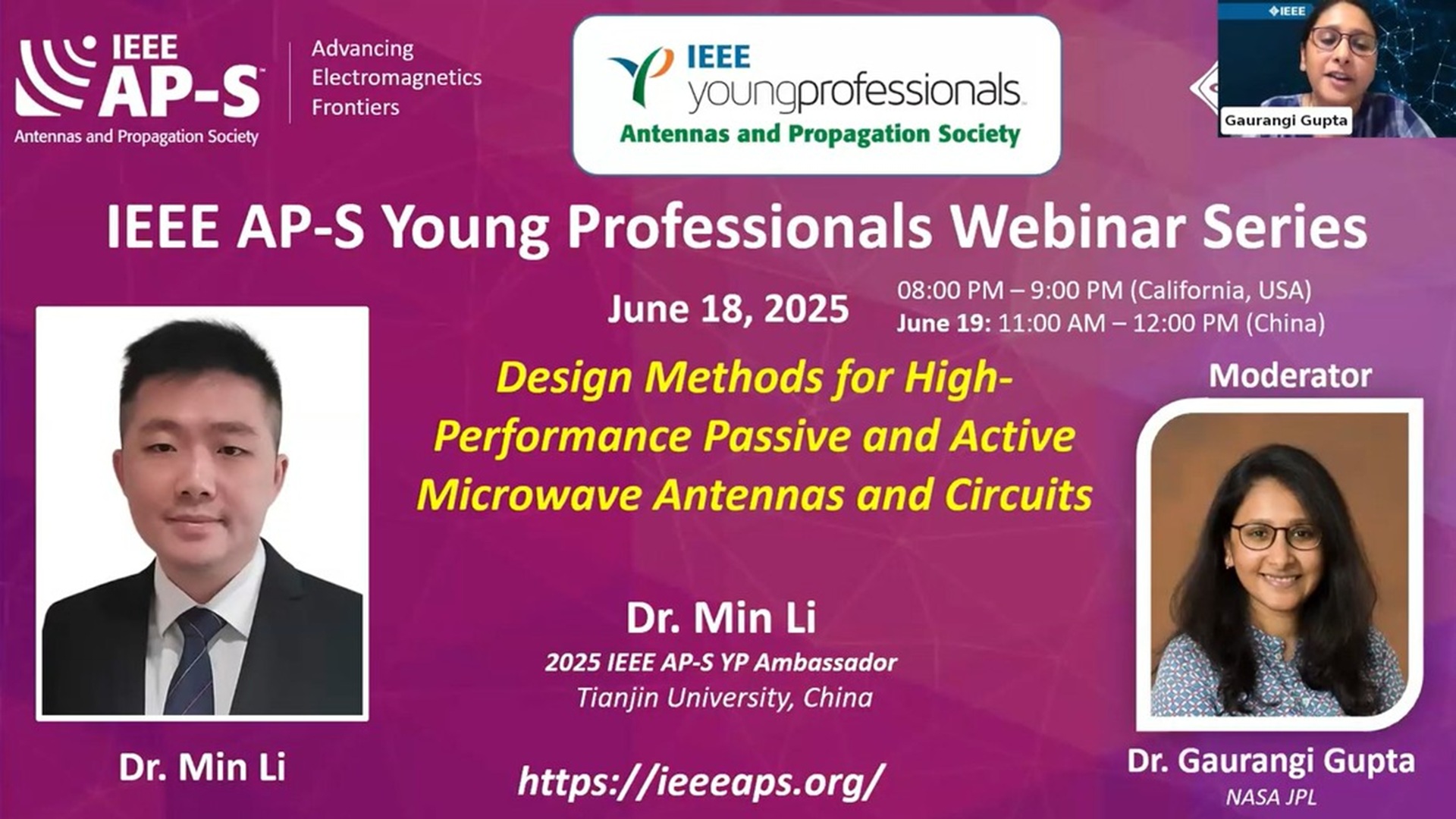 IEEE AP-S
Antennas and Propagation Society

Advancing Electromagnetics Frontiers

IEEE youngprofessionals
Antennas and Propagation Society

IEEE

Gaurangi Gupta

IEEE AP-S Young Professionals Webinar Series

June 18, 2025

08:00 PM – 9:00 PM (California, USA)
June 19: 11:00 AM – 12:00 PM (China)

Design Methods for High-Performance Passive and Active Microwave Antennas and Circuits

Moderator

Dr. Min Li
2025 IEEE AP-S YP Ambassador
Tianjin University, China

Dr. Min Li

https://ieeeaps.org/

Dr. Gaurangi Gupta
NASA JPL